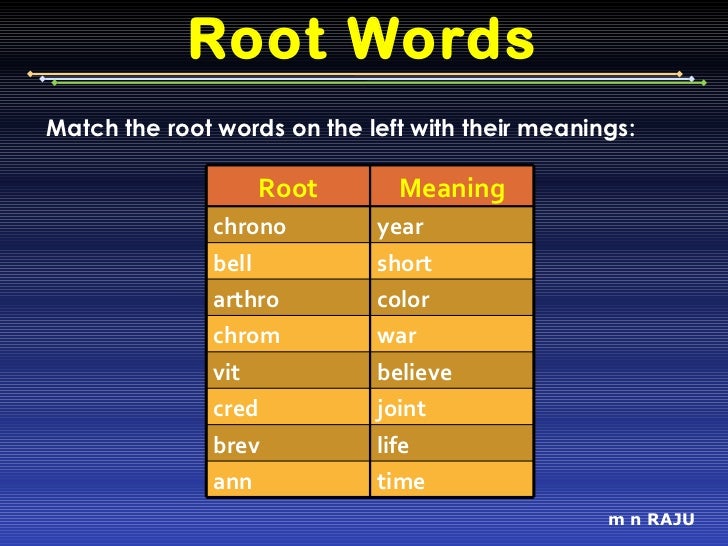 Root Words

Match the root words on the left with their meanings:

| Root | Meaning |
|---|---|
| chrono | year |
| bell | short |
| arthro | color |
| chrom | war |
| vit | believe |
| cred | joint |
| brev | life |
| ann | time |

m n RAJU